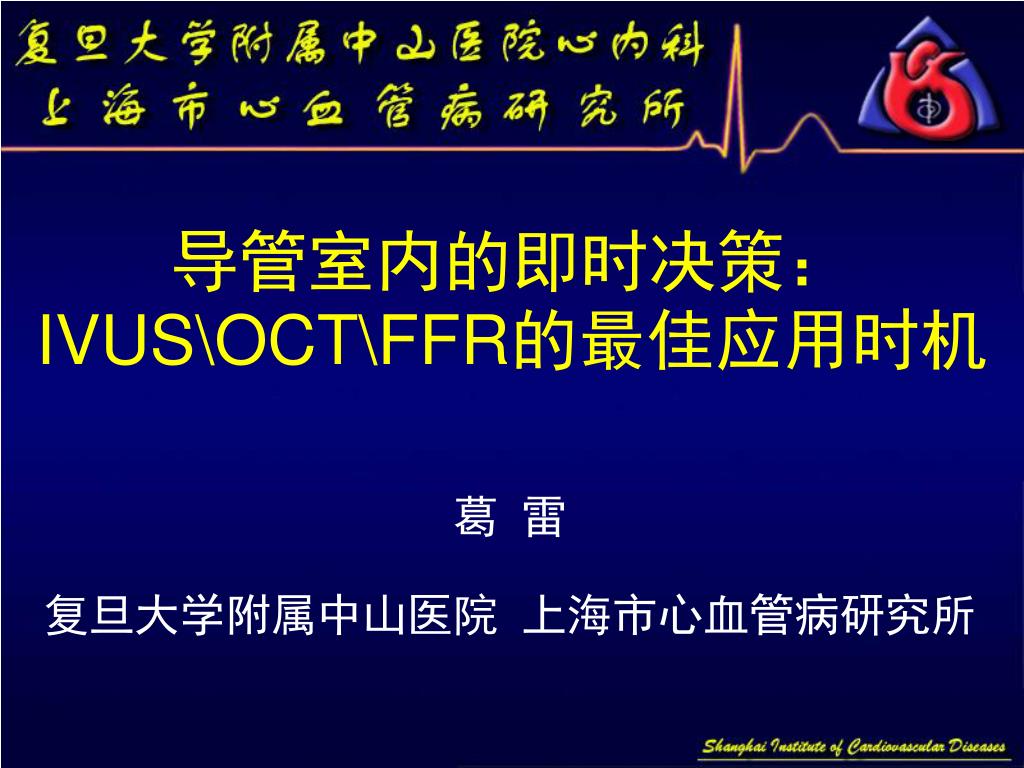 复旦大学附属中山医院心内科
上海市心血管病研究所

导管室内的即时决策：
IVUS\OCT\FFR的最佳应用时机

葛 雷

复旦大学附属中山医院 上海市心血管病研究所

Shanghai Institute of Cardiovascular Diseases